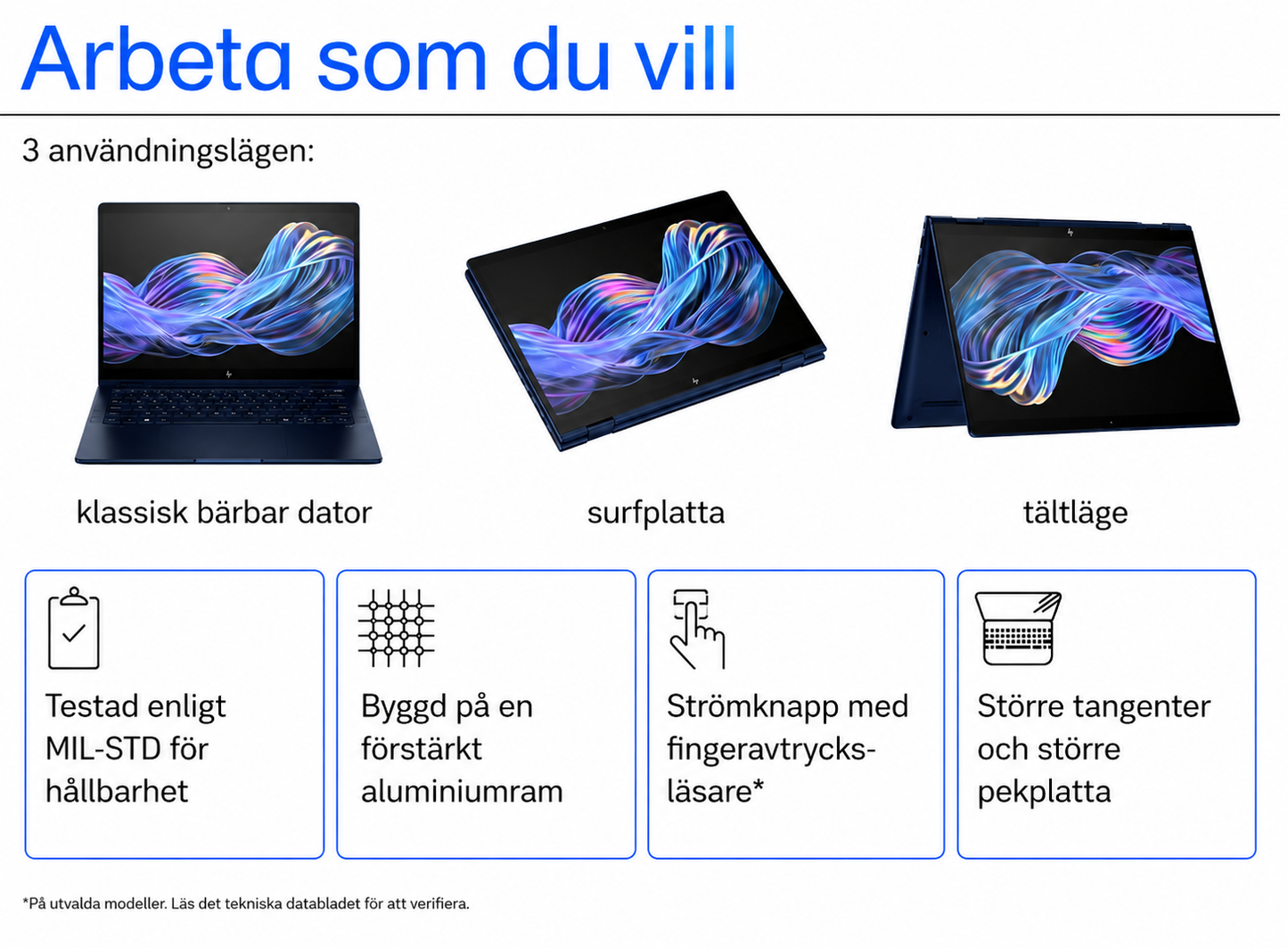 Arbeta som du vill

3 användningslägen:

klassisk bärbar dator

surfplatta

tältläge

Testad enligt MIL-STD för hållbarhet

Byggd på en förstärkt aluminiumram

Strömknapp med fingeravtrycksläsare*

Större tangenter och större pekplatta

*På utvalda modeller. Läs det tekniska databladet för att verifiera.